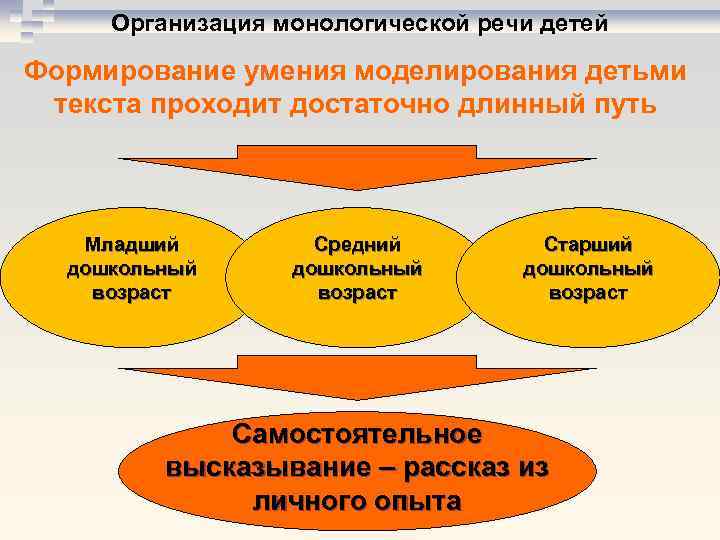 Организация монологической речи детей

Формирование умения моделирования детьми текста проходит достаточно длинный путь

Младший дошкольный возраст

Средний дошкольный возраст

Старший дошкольный возраст

Самостоятельное высказывание – рассказ из личного опыта